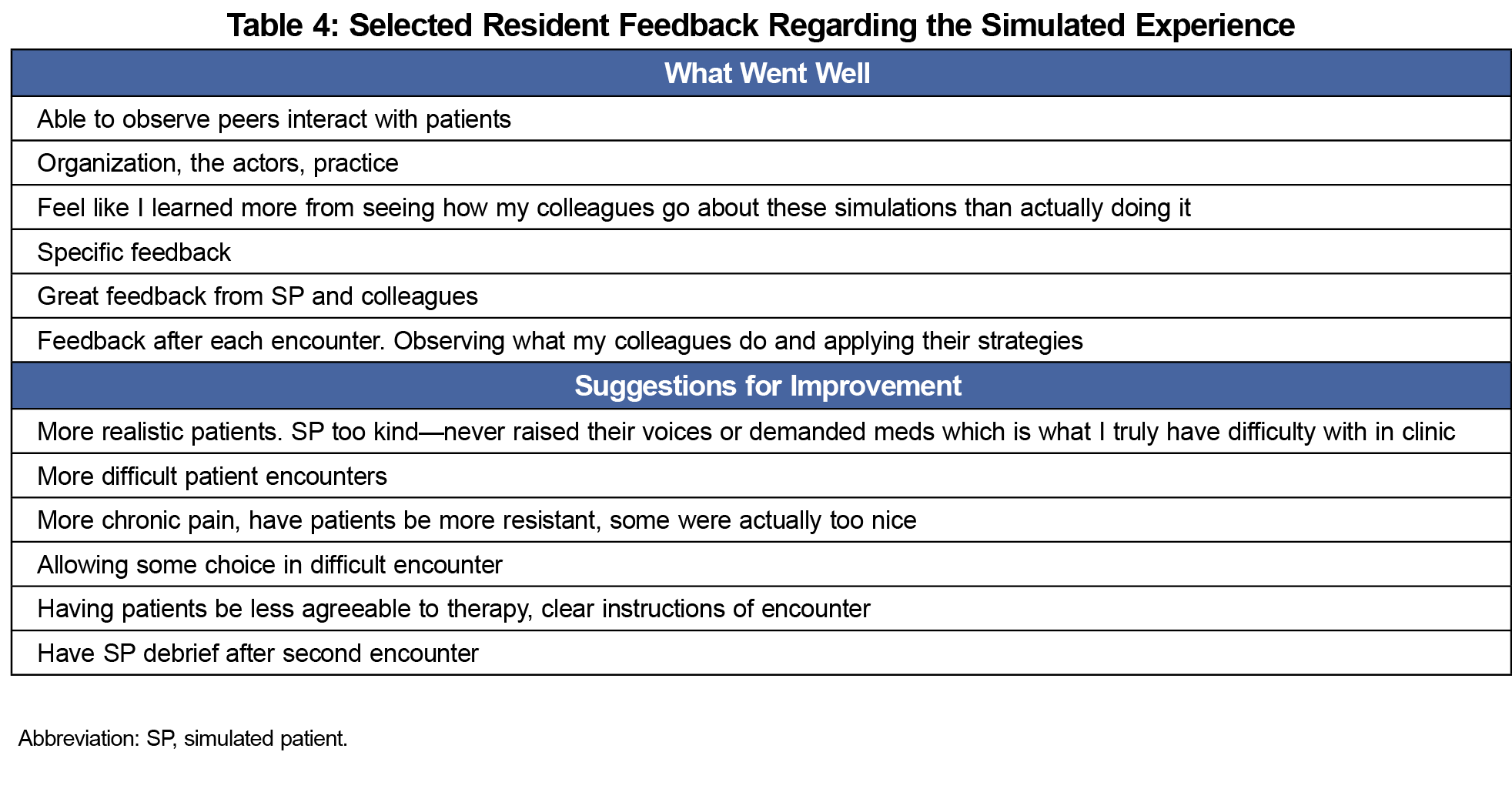 Table 4: Selected Resident Feedback Regarding the Simulated Experience

| What Went Well |
|---|
| Able to observe peers interact with patients |
| Organization, the actors, practice |
| Feel like I learned more from seeing how my colleagues go about these simulations than actually doing it |
| Specific feedback |
| Great feedback from SP and colleagues |
| Feedback after each encounter. Observing what my colleagues do and applying their strategies |
| **Suggestions for Improvement** |
| More realistic patients. SP too kind—never raised their voices or demanded meds which is what I truly have difficulty with in clinic |
| More difficult patient encounters |
| More chronic pain, have patients be more resistant, some were actually too nice |
| Allowing some choice in difficult encounter |
| Having patients be less agreeable to therapy, clear instructions of encounter |
| Have SP debrief after second encounter |

Abbreviation: SP, simulated patient.